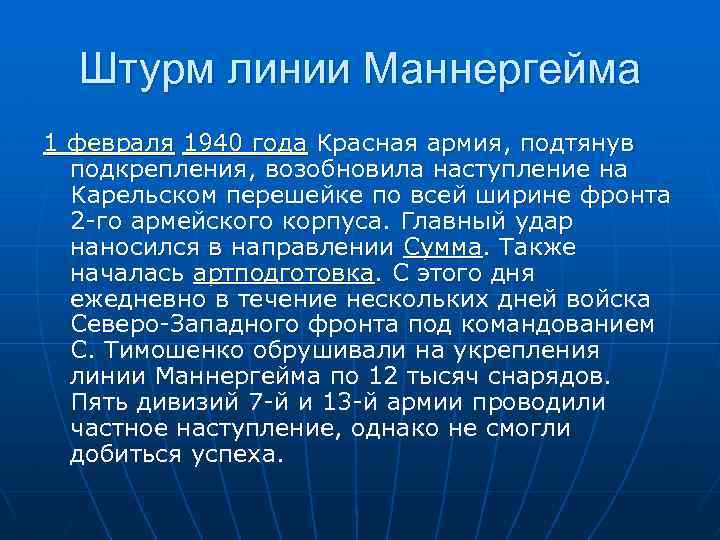 Штурм линии Маннергейма

1 февраля 1940 года Красная армия, подтянув подкрепления, возобновила наступление на Карельском перешейке по всей ширине фронта 2-го армейского корпуса. Главный удар наносился в направлении Сумма. Также началась артподготовка. С этого дня ежедневно в течение нескольких дней войска Северо-Западного фронта под командованием С. Тимошенко обрушивали на укрепления линии Маннергейма по 12 тысяч снарядов. Пять дивизий 7-й и 13-й армии проводили частное наступление, однако не смогли добиться успеха.